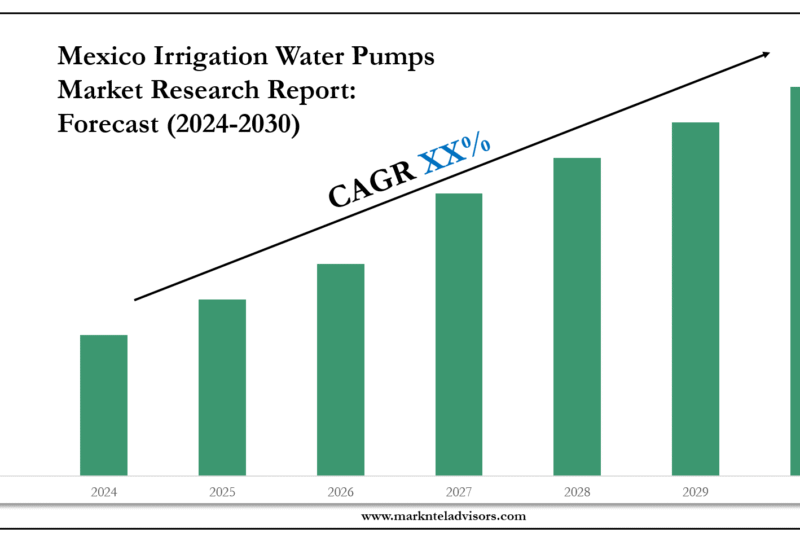 Mexico Irrigation Water Pumps Market Research Report: Forecast (2024-2030)

CAGR XX%

2024
2025
2026
2027
2028
2029

www.marknteladvisors.com